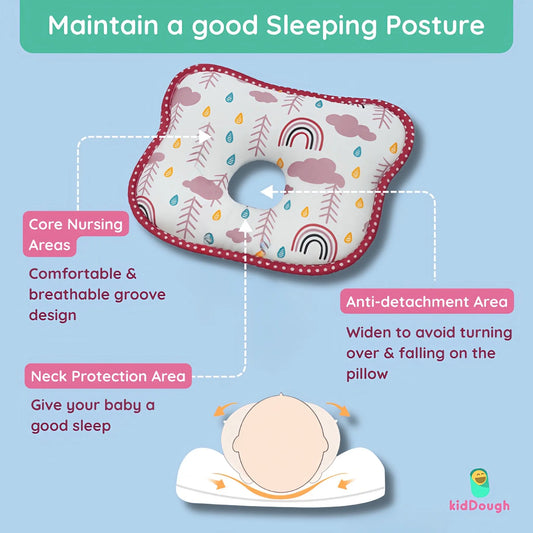 Maintain a good Sleeping Posture

Core Nursing Areas

Comfortable & breathable groove design

Anti-detachment Area

Widen to avoid turning over & falling on the pillow

Neck Protection Area

Give your baby a good sleep

kidDough